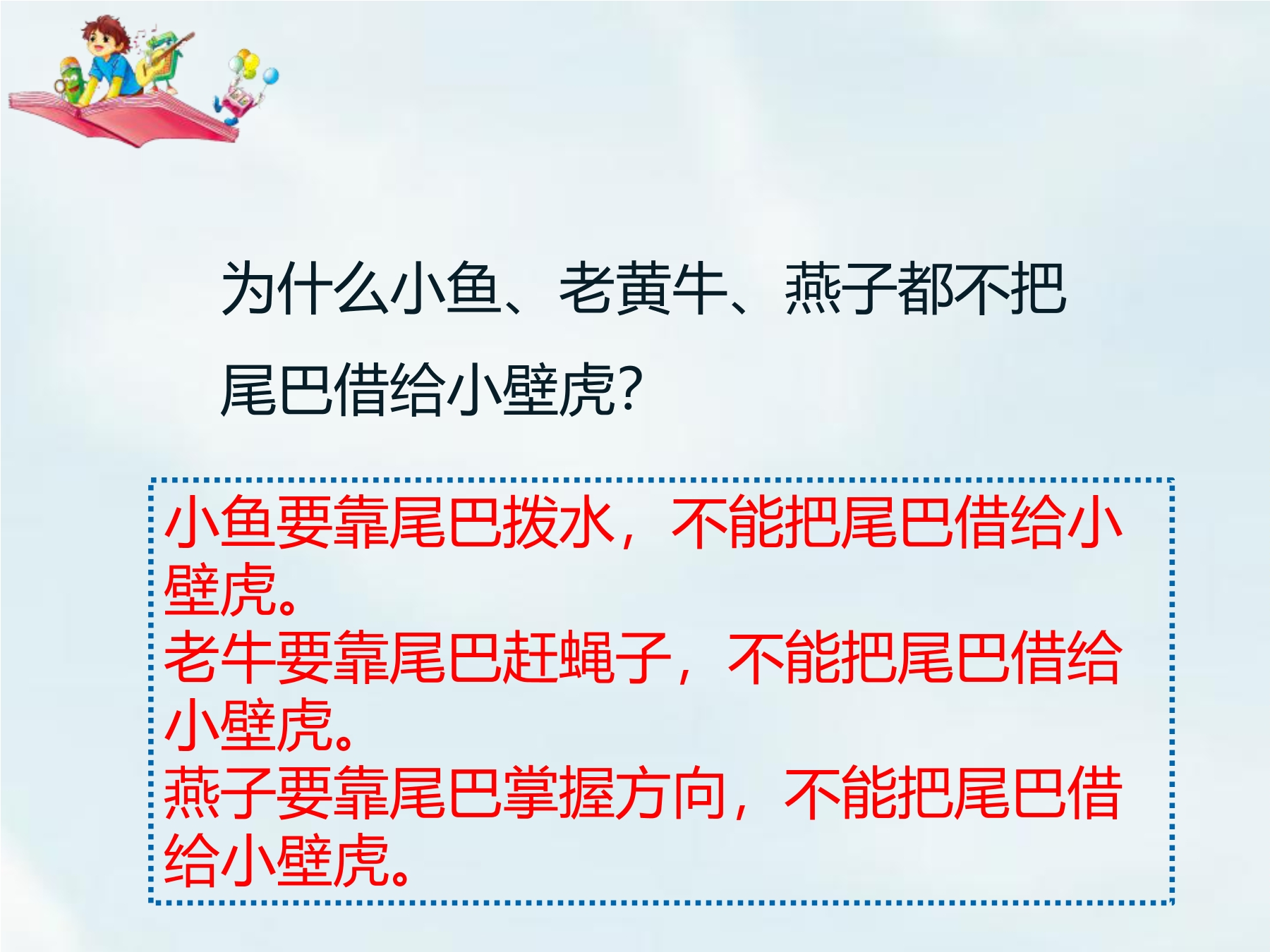 为什么小鱼、老黄牛、燕子都不把尾巴借给小壁虎?

小鱼要靠尾巴拨水，不能把尾巴借给小壁虎。
老牛要靠尾巴赶蝇子，不能把尾巴借给小壁虎。
燕子要靠尾巴掌握方向，不能把尾巴借给小壁虎。